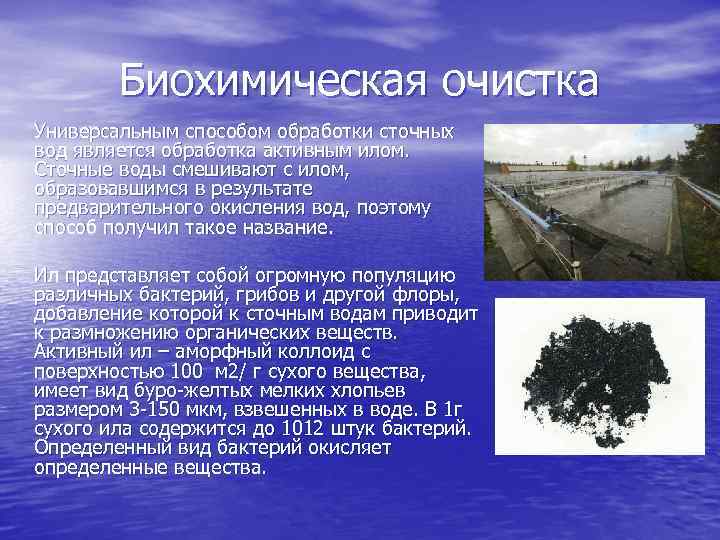 Биохимическая очистка

Универсальным способом обработки сточных вод является обработка активным илом. Сточные воды смешивают с илом, образовавшимся в результате предварительного окисления вод, поэтому способ получил такое название.

Ил представляет собой огромную популяцию различных бактерий, грибов и другой флоры, добавление которой к сточным водам приводит к размножению органических веществ. Активный ил – аморфный коллоид с поверхностью 100 м2/ г сухого вещества, имеет вид буро-желтых мелких хлопьев размером 3-150 мкм, взвешенных в воде. В 1г сухого ила содержится до 1012 штук бактерий. Определенный вид бактерий окисляет определенные вещества.